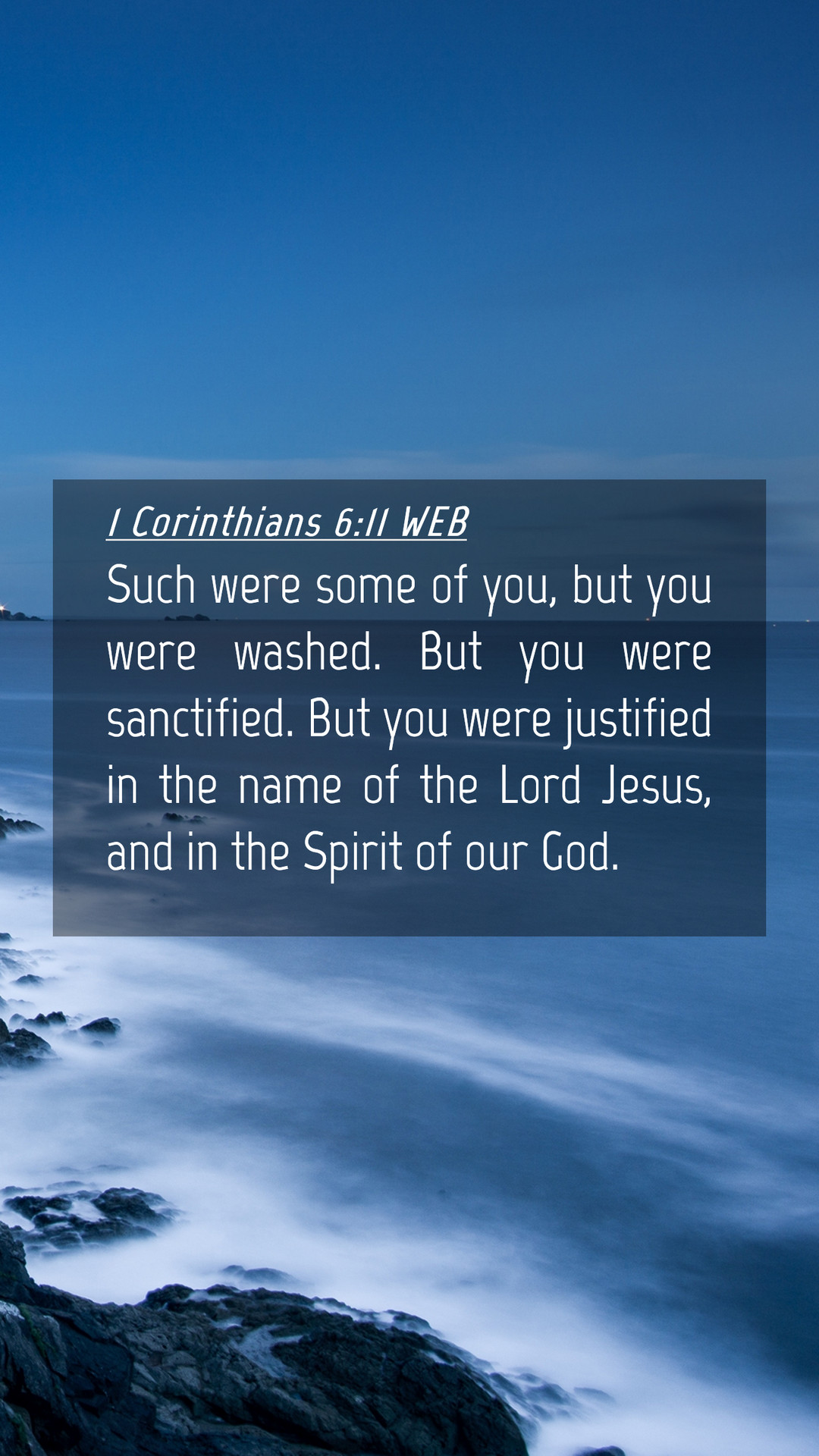 1 Corinthians 6:11 WEB

Such were some of you, but you were washed. But you were sanctified. But you were justified in the name of the Lord Jesus, and in the Spirit of our God.